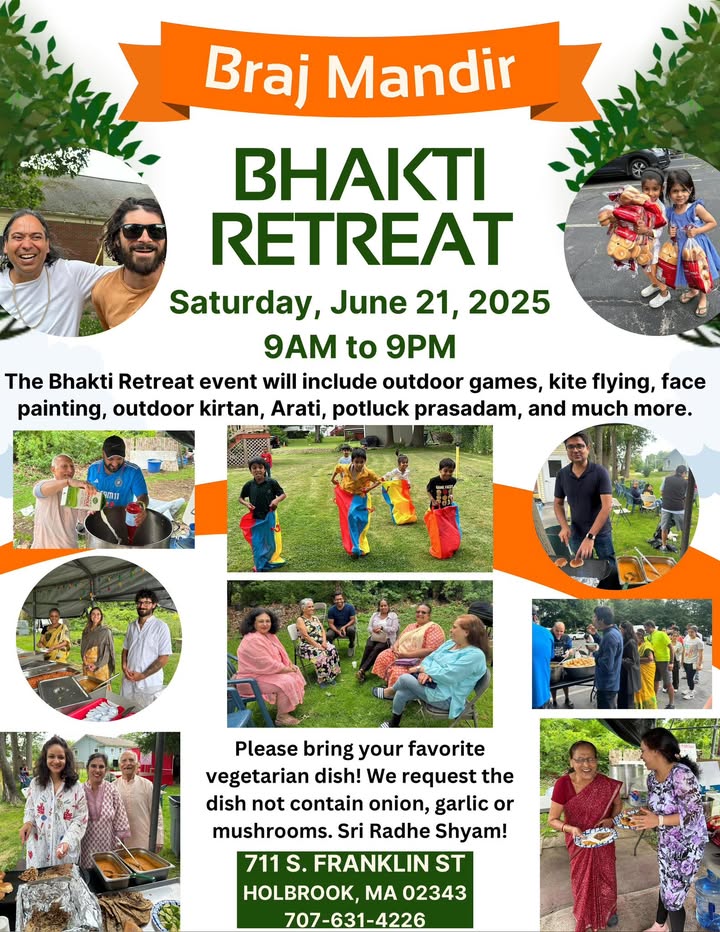 Braj Mandir

BHAKTI RETREAT

Saturday, June 21, 2025

9AM to 9PM

The Bhakti Retreat event will include outdoor games, kite flying, face painting, outdoor kirtan, Arati, potluck prasadam, and much more.

Please bring your favorite vegetarian dish! We request the dish not contain onion, garlic or mushrooms. Sri Radhe Shyam!

711 S. FRANKLIN ST
HOLBROOK, MA 02343
707-631-4226